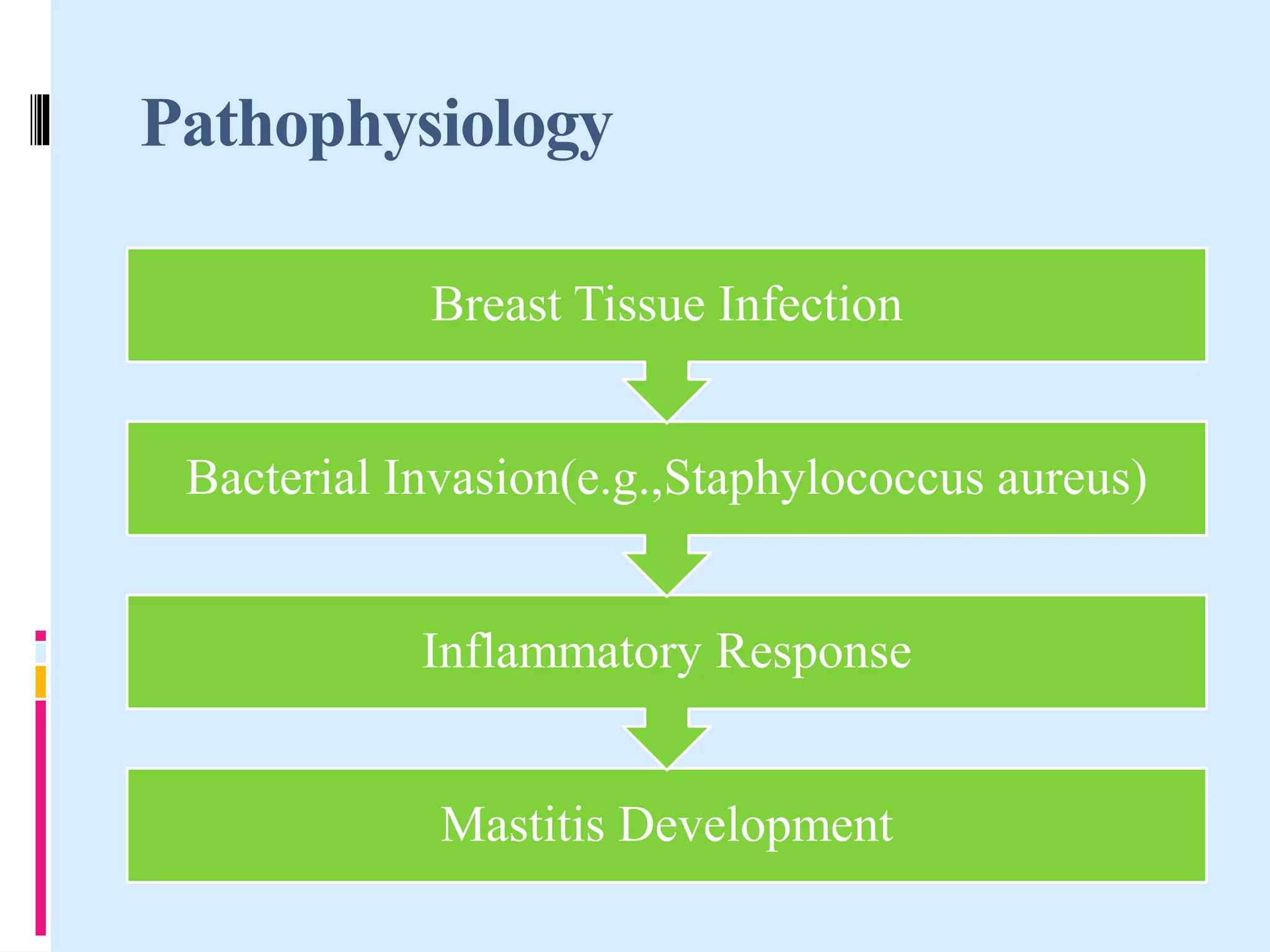 Pathophysiology

Breast Tissue Infection

Bacterial Invasion(e.g.,Staphylococcus aureus)

Inflammatory Response

Mastitis Development